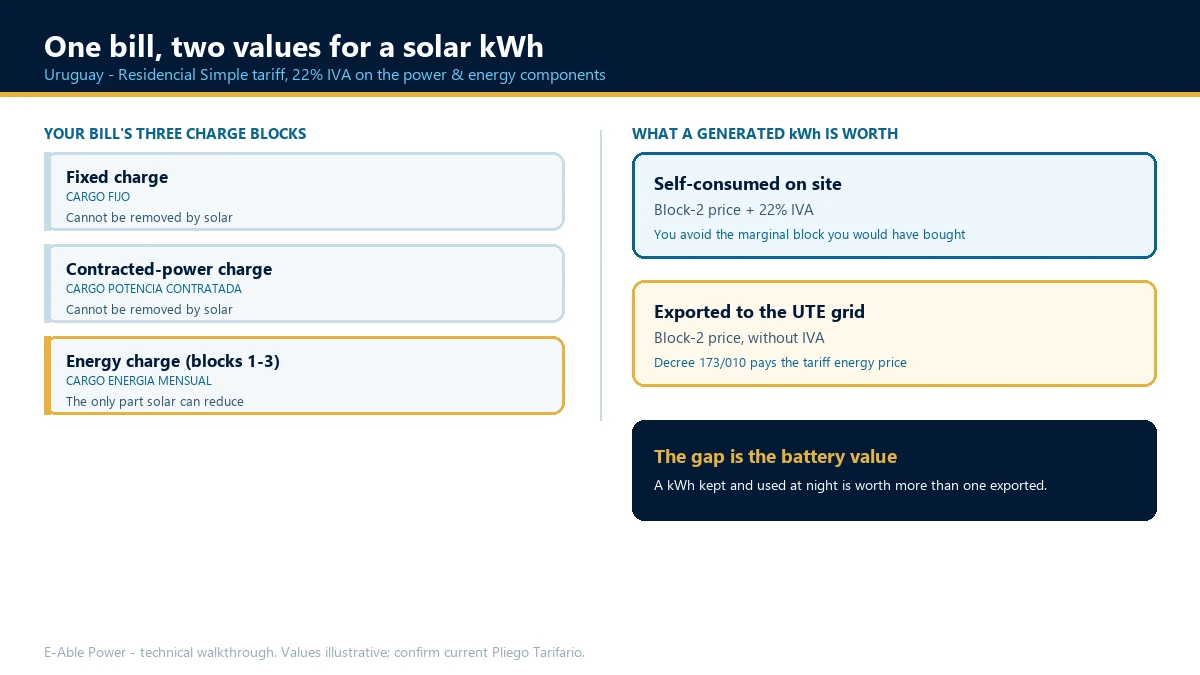 One bill, two values for a solar kWh
Uruguay - Residencial Simple tariff, 22% IVA on the power & energy components

YOUR BILL'S THREE CHARGE BLOCKS

Fixed charge
CARGO FIJO
Cannot be removed by solar

Contracted-power charge
CARGO POTENCIA CONTRATADA
Cannot be removed by solar

Energy charge (blocks 1-3)
CARGO ENERGIA MENSUAL
The only part solar can reduce

WHAT A GENERATED kWh IS WORTH

Self-consumed on site
Block-2 price + 22% IVA
You avoid the marginal block you would have bought

Exported to the UTE grid
Block-2 price, without IVA
Decree 173/010 pays the tariff energy price

The gap is the battery value
A kWh kept and used at night is worth more than one exported.

E-Able Power - technical walkthrough. Values illustrative; confirm current Pliego Tarifario.